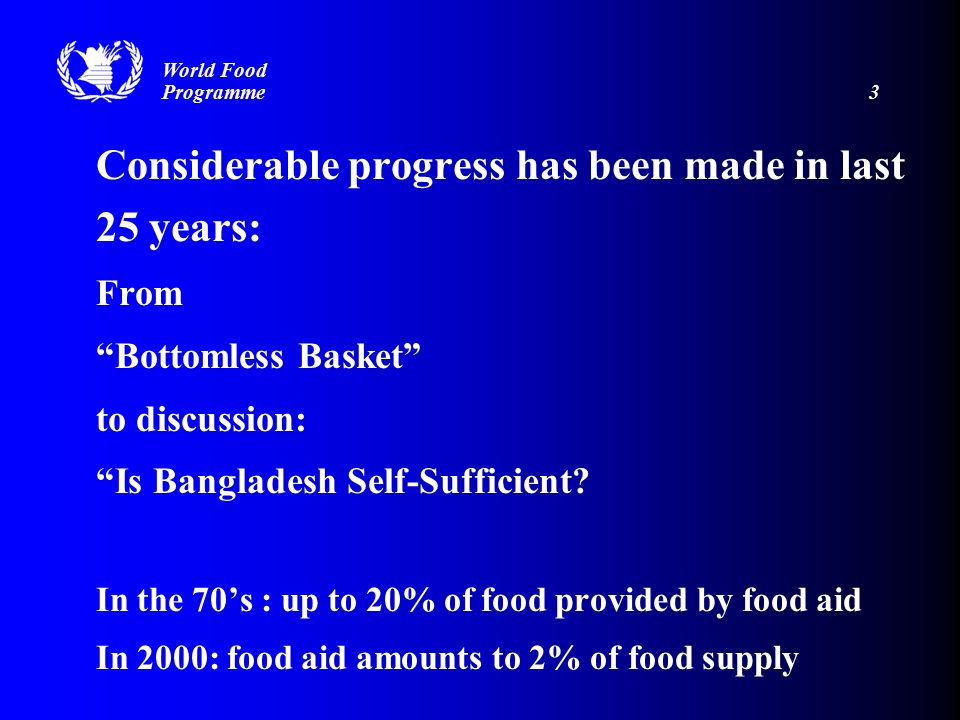 World Food
Programme

3

Considerable progress has been made in last 25 years:

From

“Bottomless Basket”

to discussion:

“Is Bangladesh Self-Sufficient?

In the 70’s : up to 20% of food provided by food aid

In 2000: food aid amounts to 2% of food supply